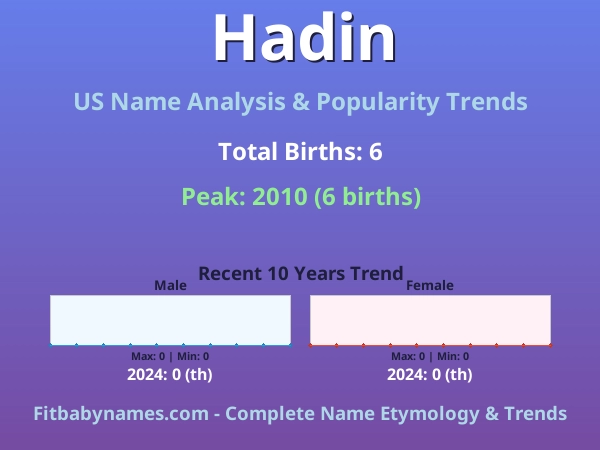 Hadin

US Name Analysis & Popularity Trends

Total Births: 6

Peak: 2010 (6 births)

Recent 10 Years Trend

Male

Max: 0 | Min: 0

2024: 0 (th)

Female

Max: 0 | Min: 0

2024: 0 (th)

Fitbabynames.com - Complete Name Etymology & Trends